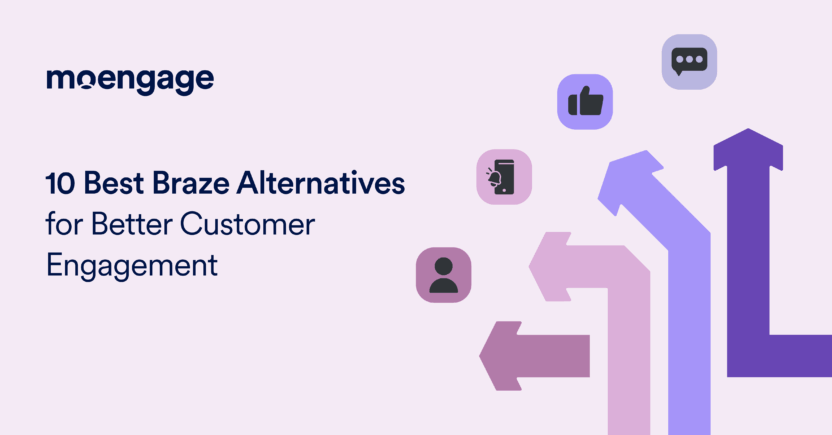 moengage

10 Best Braze Alternatives for Better Customer Engagement